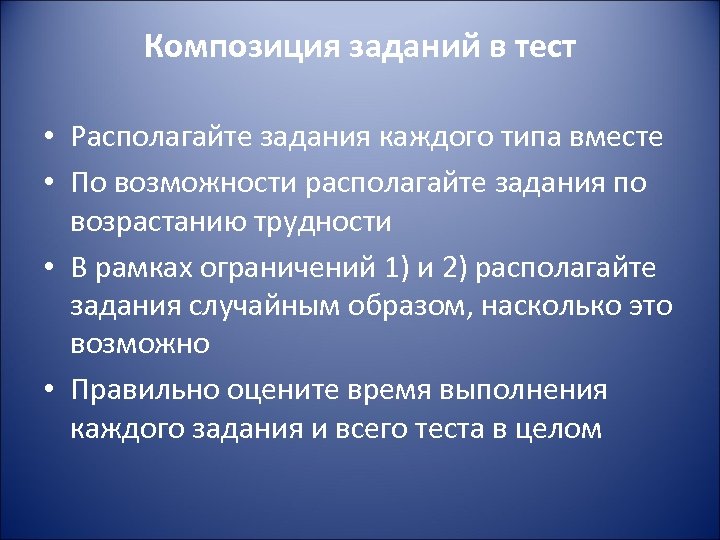 Композиция заданий в тест

• Располагайте задания каждого типа вместе
• По возможности располагайте задания по возрастанию трудности
• В рамках ограничений 1) и 2) располагайте задания случайным образом, насколько это возможно
• Правильно оцените время выполнения каждого задания и всего теста в целом